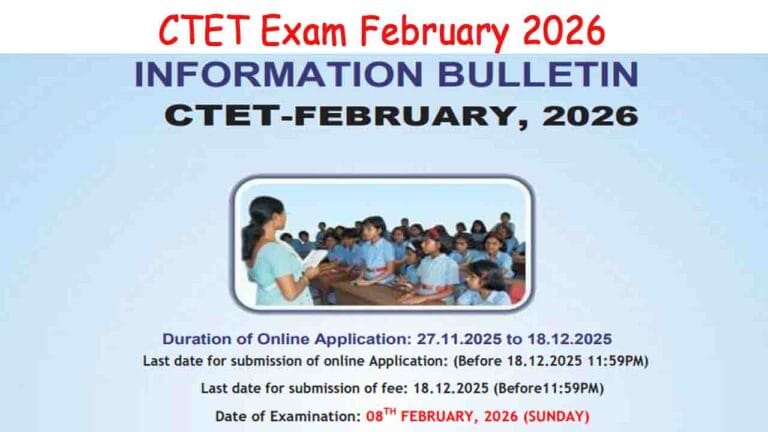 CTET Exam February 2026

INFORMATION BULLETIN

CTET-FEBRUARY, 2026

Duration of Online Application: 27.11.2025 to 18.12.2025

Last date for submission of online Application: (Before 18.12.2025 11:59PM)

Last date for submission of fee: 18.12.2025 (Before11:59PM)

Date of Examination: 08$^{TH}$ FEBRUARY, 2026 (SUNDAY)